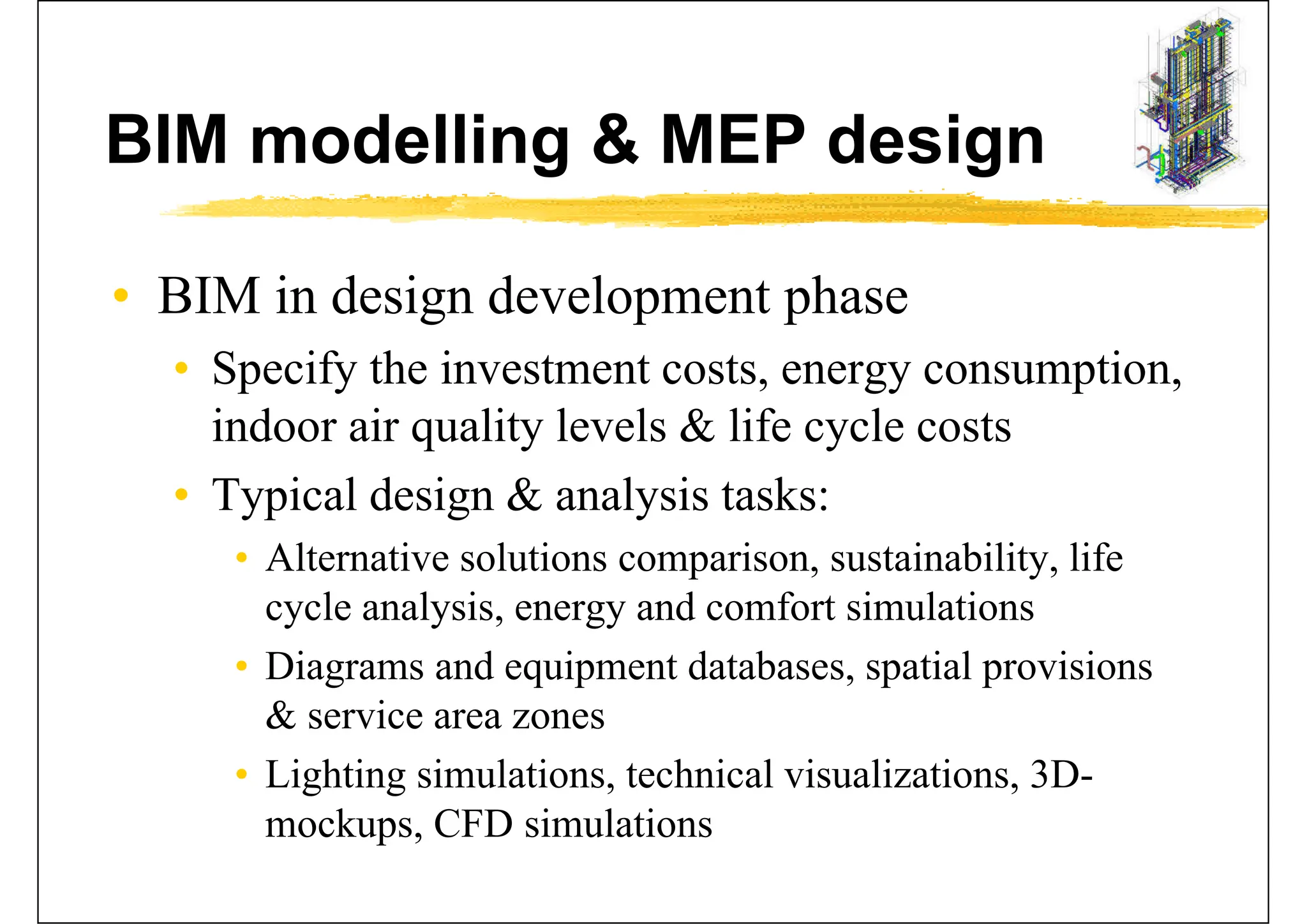 BIM modelling & MEP design

• BIM in design development phase
  • Specify the investment costs, energy consumption, indoor air quality levels & life cycle costs
  • Typical design & analysis tasks:
    • Alternative solutions comparison, sustainability, life cycle analysis, energy and comfort simulations
    • Diagrams and equipment databases, spatial provisions & service area zones
    • Lighting simulations, technical visualizations, 3D-mockups, CFD simulations